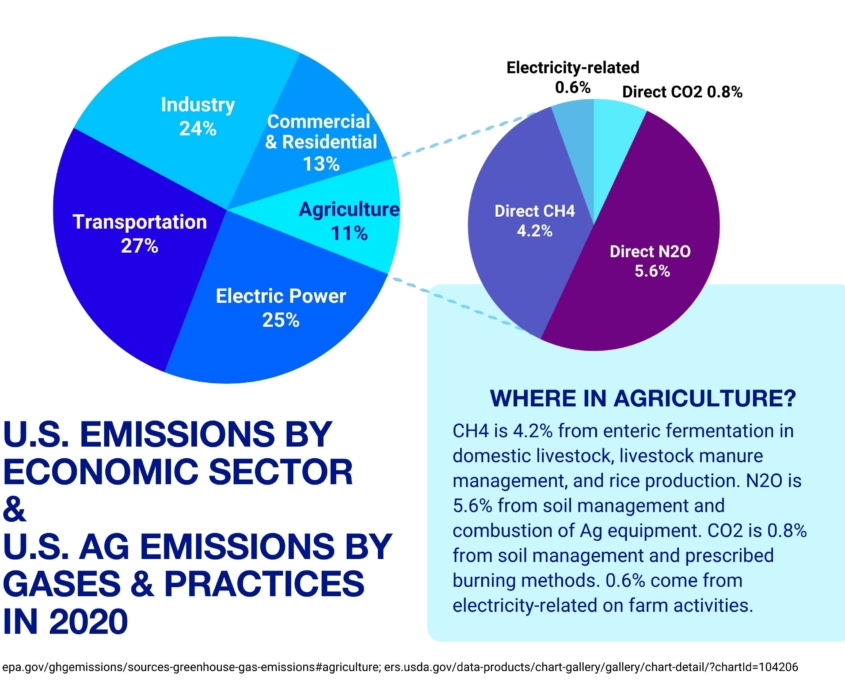 Industry
24%

Commercial & Residential
13%

Agriculture
11%

Transportation
27%

Electric Power
25%

Electricity-related
0.6%

Direct CO2 0.8%

Direct CH4
4.2%

Direct N2O
5.6%

U.S. EMISSIONS BY ECONOMIC SECTOR
&
U.S. AG EMISSIONS BY GASES & PRACTICES IN 2020

WHERE IN AGRICULTURE?

CH4 is 4.2% from enteric fermentation in domestic livestock, livestock manure management, and rice production. N2O is 5.6% from soil management and combustion of Ag equipment. CO2 is 0.8% from soil management and prescribed burning methods. 0.6% come from electricity-related on farm activities.

epa.gov/ghgemissions/sources-greenhouse-gas-emissions#agriculture; ers.usda.gov/data-products/chart-gallery/gallery/chart-detail/?chartId=104206